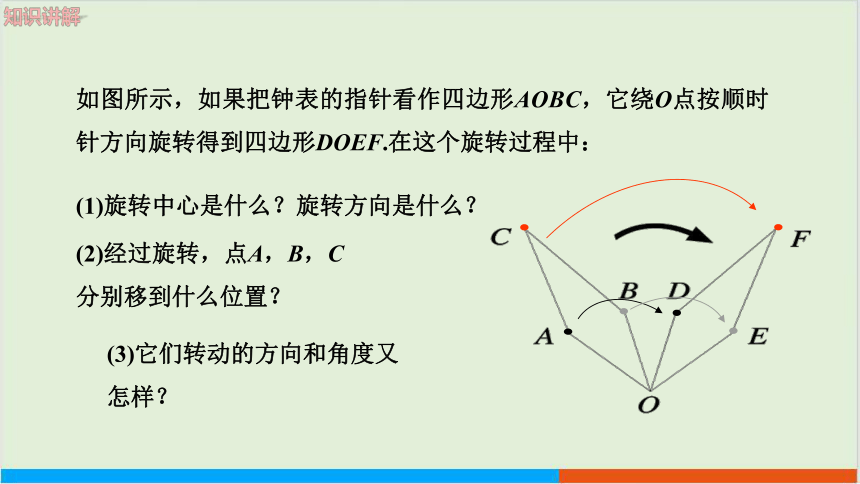 知识讲解

如图所示，如果把钟表的指针看作四边形$AOBC$，它绕$O$点按顺时针方向旋转得到四边形$DOEF$.在这个旋转过程中：

(1)旋转中心是什么？旋转方向是什么？

(2)经过旋转，点$A$，$B$，$C$分别移到什么位置？

(3)它们转动的方向和角度又怎样？

C
F
B
D
A
E
O